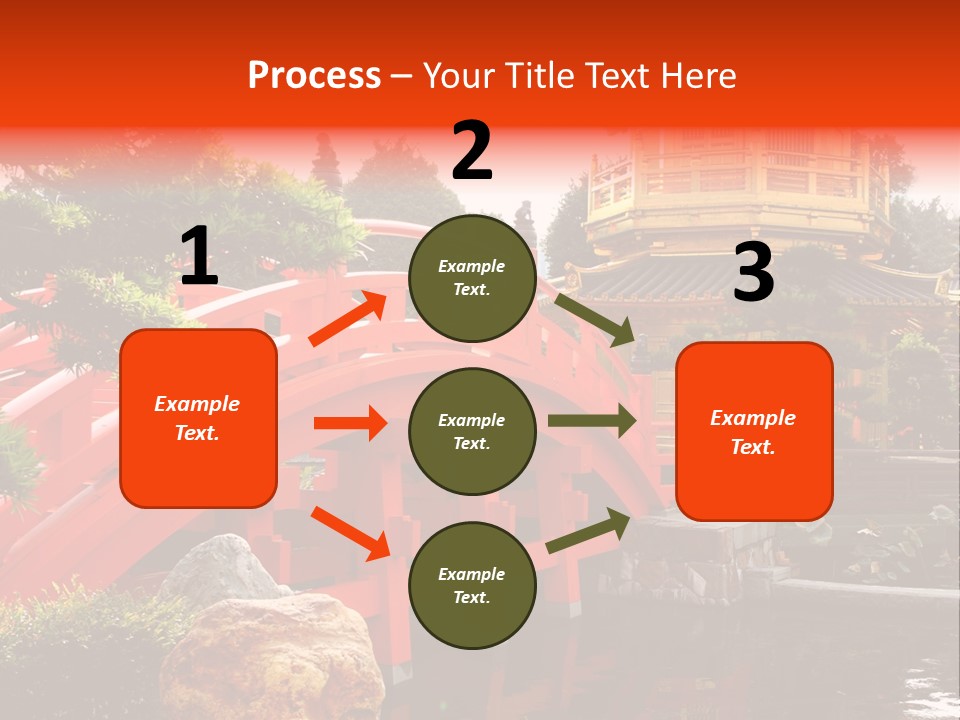 Process – Your Title Text Here

1

Example Text.

2

Example Text.

Example Text.

Example Text.

3

Example Text.